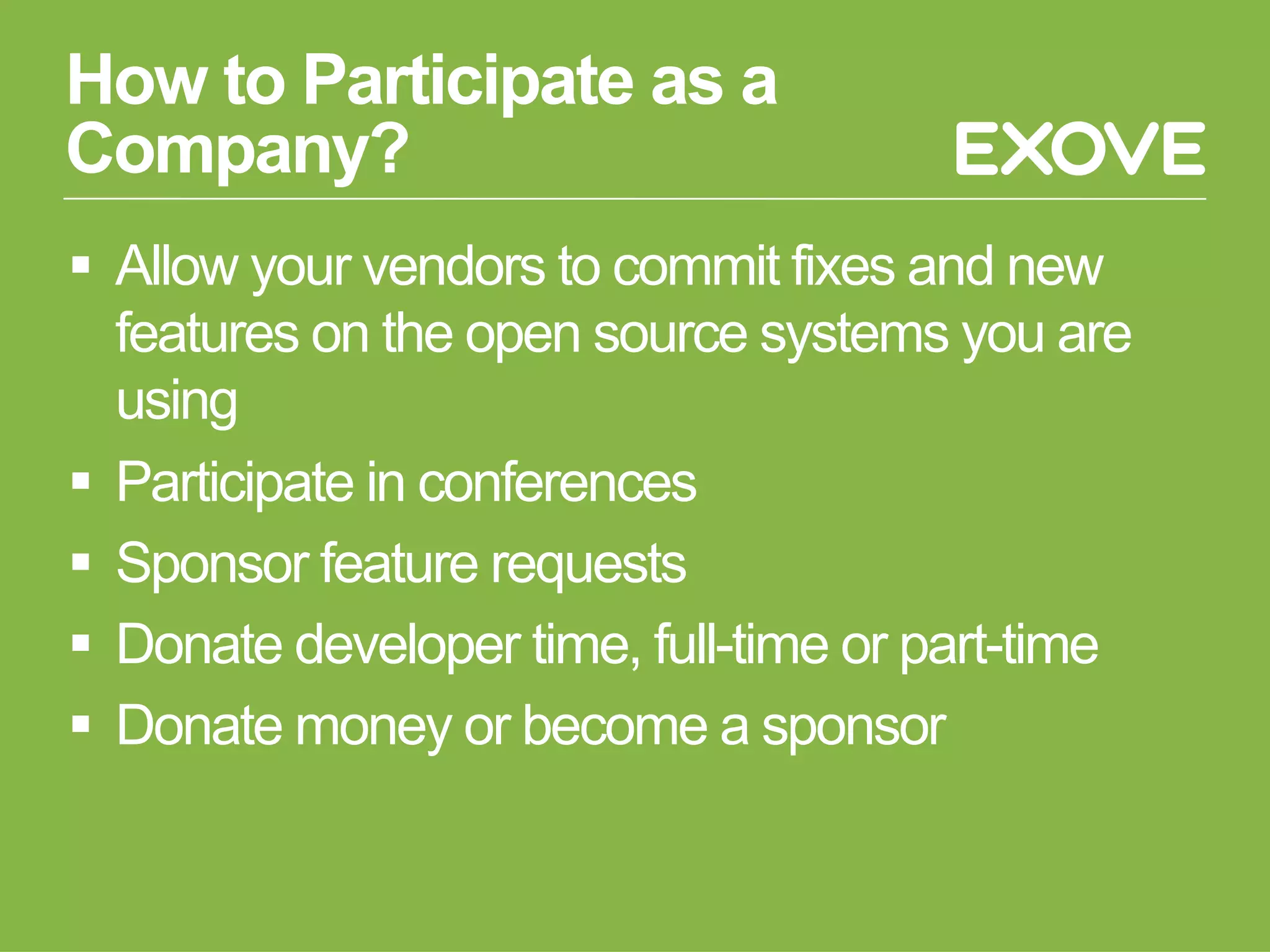 How to Participate as a Company?

EXOVE

▪ Allow your vendors to commit fixes and new features on the open source systems you are using
▪ Participate in conferences
▪ Sponsor feature requests
▪ Donate developer time, full-time or part-time
▪ Donate money or become a sponsor